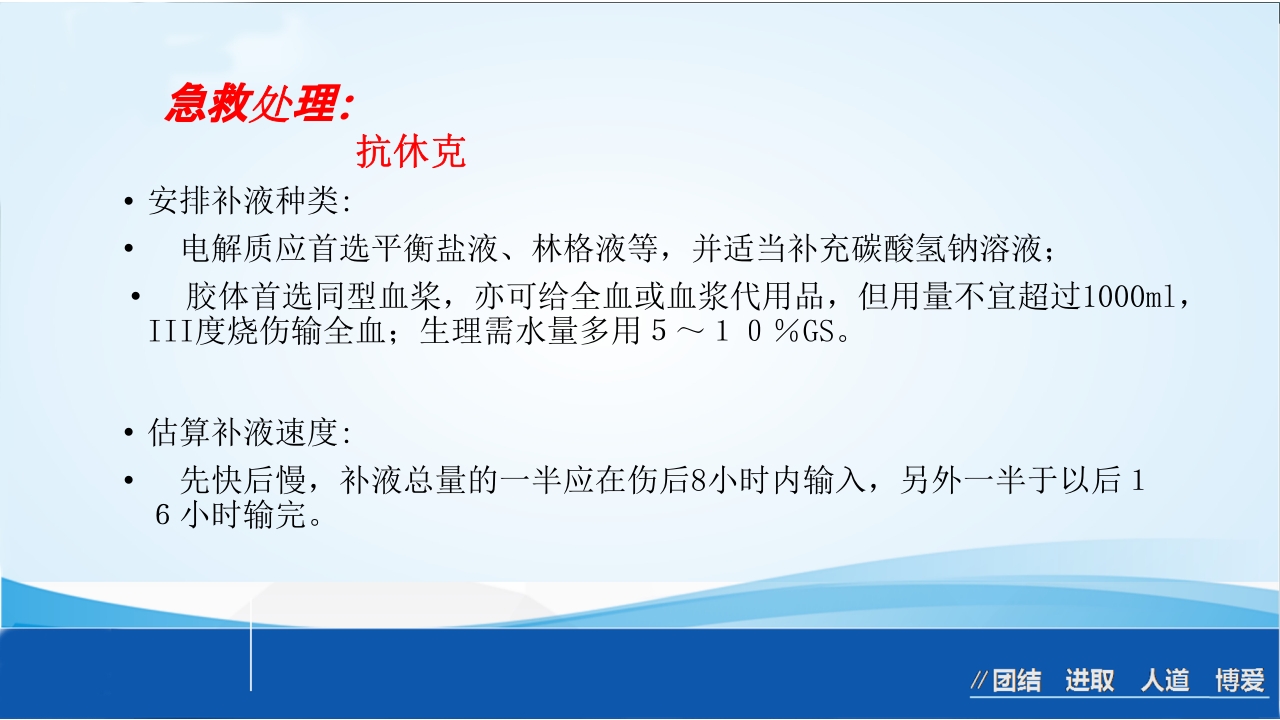 急救处理:

抗休克

• 安排补液种类:

• 电解质应首选平衡盐液、林格液等，并适当补充碳酸氢钠溶液；

• 胶体首选同型血浆，亦可给全血或血浆代用品，但用量不宜超过1000ml，III度烧伤输全血；生理需水量多用５～１０％GS。

• 估算补液速度:

• 先快后慢，补液总量的一半应在伤后8小时内输入，另外一半于以后１６小时输完。

//团结 进取 人道 博爱